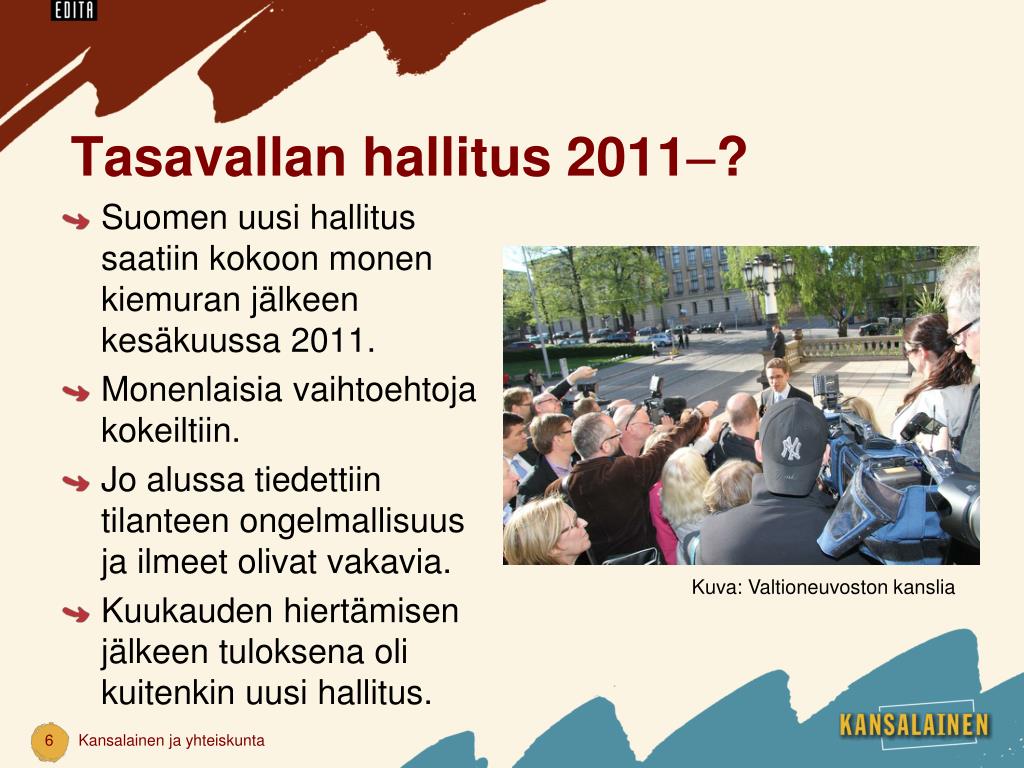 EDITA

Tasavallan hallitus 2011–?

Suomen uusi hallitus saatiin kokoon monen kiemuran jälkeen kesäkuussa 2011.

Monenlaisia vaihtoehtoja kokeiltiin.

Jo alussa tiedettiin tilanteen ongelmallisuus ja ilmeet olivat vakavia.

Kuukauden hiertämisen jälkeen tuloksena oli kuitenkin uusi hallitus.

Kuva: Valtioneuvoston kanslia

6 Kansalainen ja yhteiskunta

KANSALAINEN